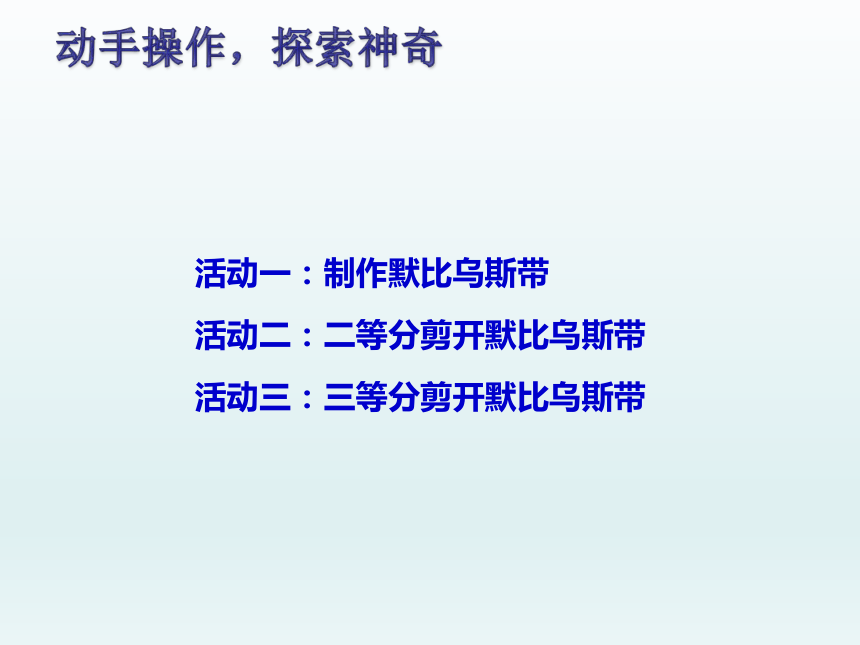 动手操作，探索神奇

活动一：制作默比乌斯带

活动二：二等分剪开默比乌斯带

活动三：三等分剪开默比乌斯带